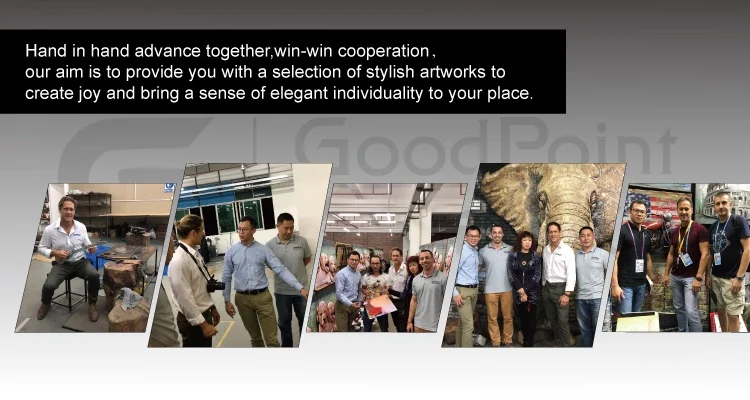 Hand in hand advance together,win-win cooperation,
our aim is to provide you with a selection of stylish artworks to create joy and bring a sense of elegant individuality to your place.

GoodPoint